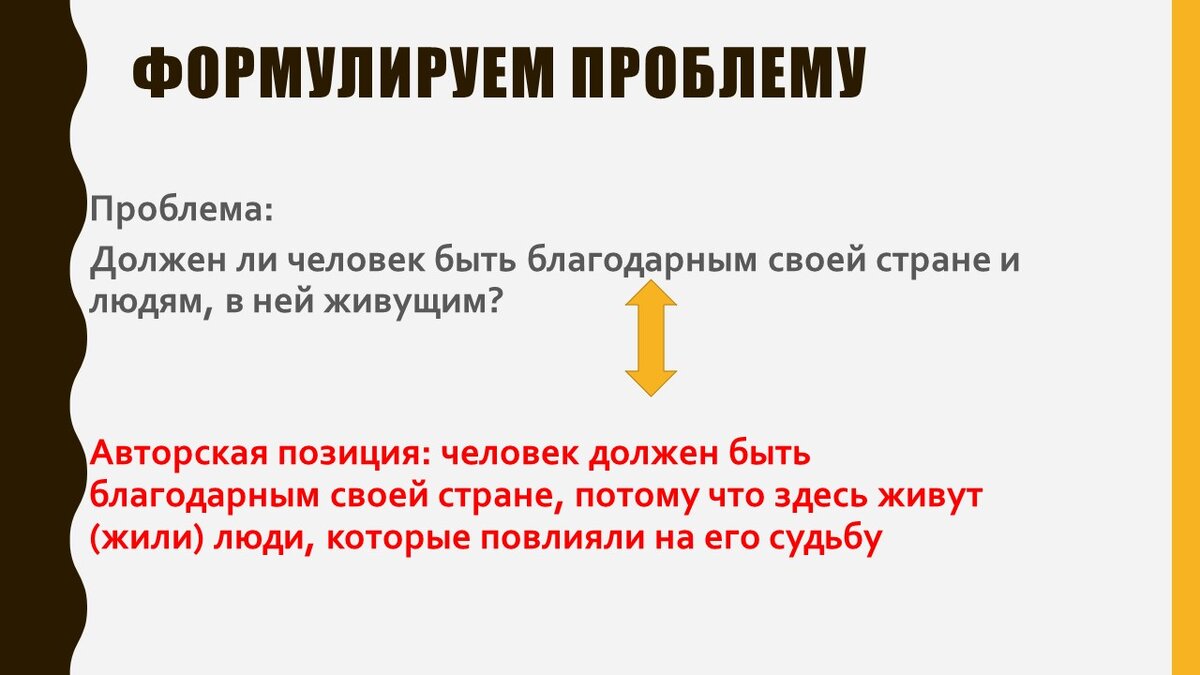 ФОРМУЛИРУЕМ ПРОБЛЕМУ

Проблема:

Должен ли человек быть благодарным своей стране и людям, в ней живущим?

Авторская позиция: человек должен быть благодарным своей стране, потому что здесь живут (жили) люди, которые повлияли на его судьбу